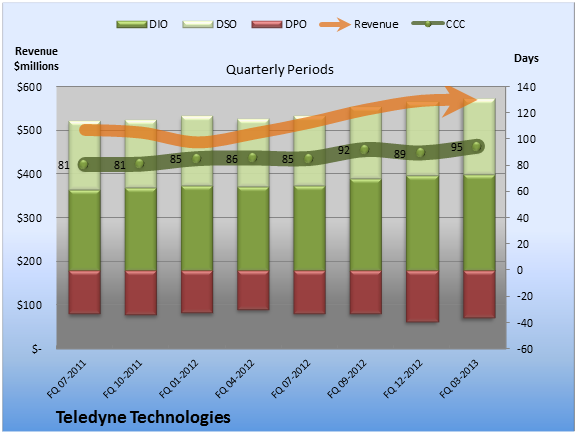 DIO DSO DPO Revenue CCC

Revenue $millions

Days

Quarterly Periods

$600
$500
$400
$300
$200
$100
$-

140
120
100
80
60
40
20
0
-20
-40
-60

81 81 85 86 85 92 89 95

FQ 07-2011
FQ 10-2011
FQ 01-2012
FQ 04-2012
FQ 07-2012
FQ 09-2012
FQ 12-2012
FQ 03-2013

Teledyne Technologies